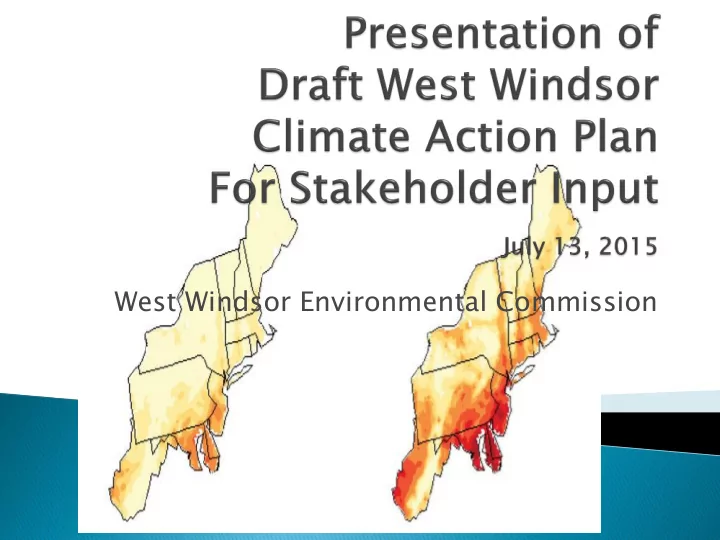 Presentation of Draft West Windsor Climate Action Plan For Stakeholder Input

July 13, 2015

West Windsor Environmental Commission